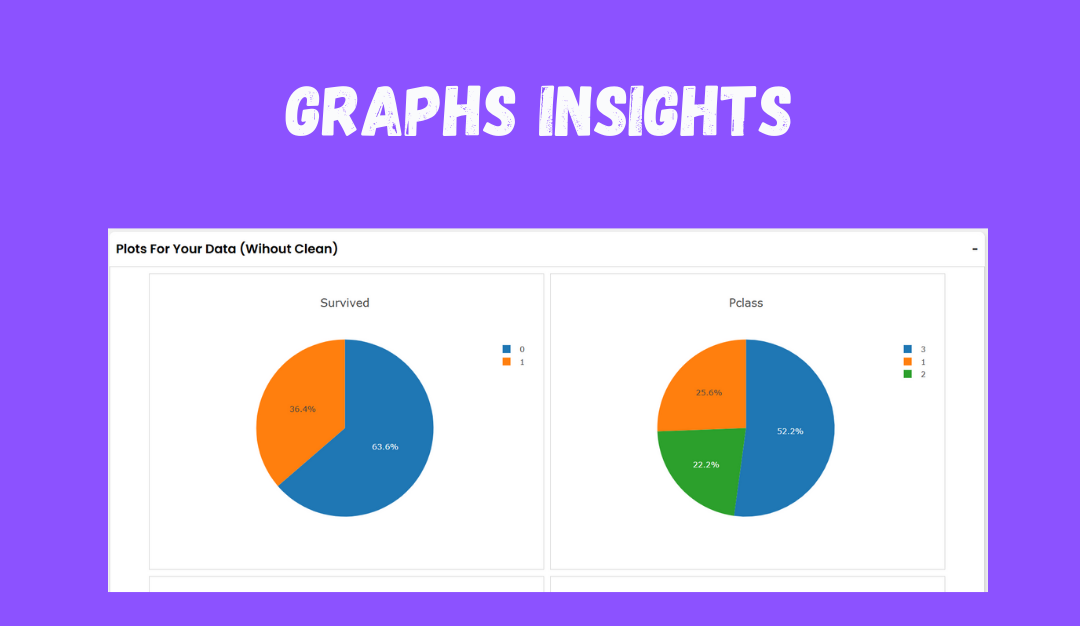 GRAPHS INSIGHTS

Plots For Your Data (Wihout Clean)

-

Survived

0
1

36.4%
63.6%

Pclass

3
1
2

25.6%
52.2%
22.2%